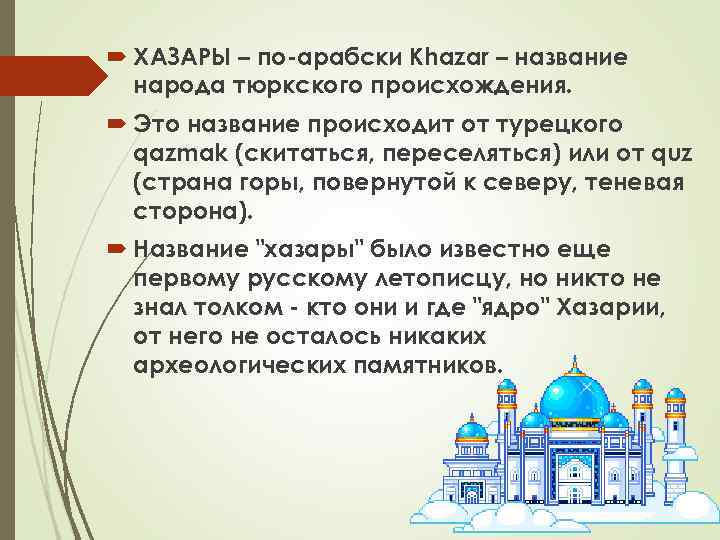 ХАЗАРЫ – по-арабски Khazar – название народа тюркского происхождения.

Это название происходит от турецкого qazmak (скитаться, переселяться) или от quz (страна горы, повернутой к северу, теневая сторона).

Название "хазары" было известно еще первому русскому летописцу, но никто не знал толком - кто они и где "ядро" Хазарии, от него не осталось никаких археологических памятников.